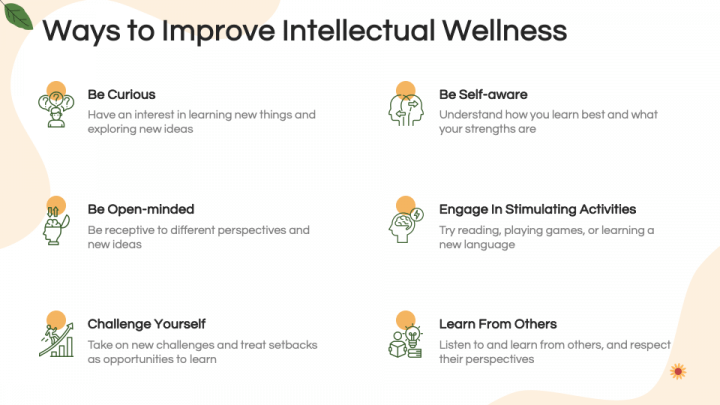 Ways to Improve Intellectual Wellness

Be Curious
Have an interest in learning new things and exploring new ideas

Be Open-minded
Be receptive to different perspectives and new ideas

Challenge Yourself
Take on new challenges and treat setbacks as opportunities to learn

Be Self-aware
Understand how you learn best and what your strengths are

Engage In Stimulating Activities
Try reading, playing games, or learning a new language

Learn From Others
Listen to and learn from others, and respect their perspectives